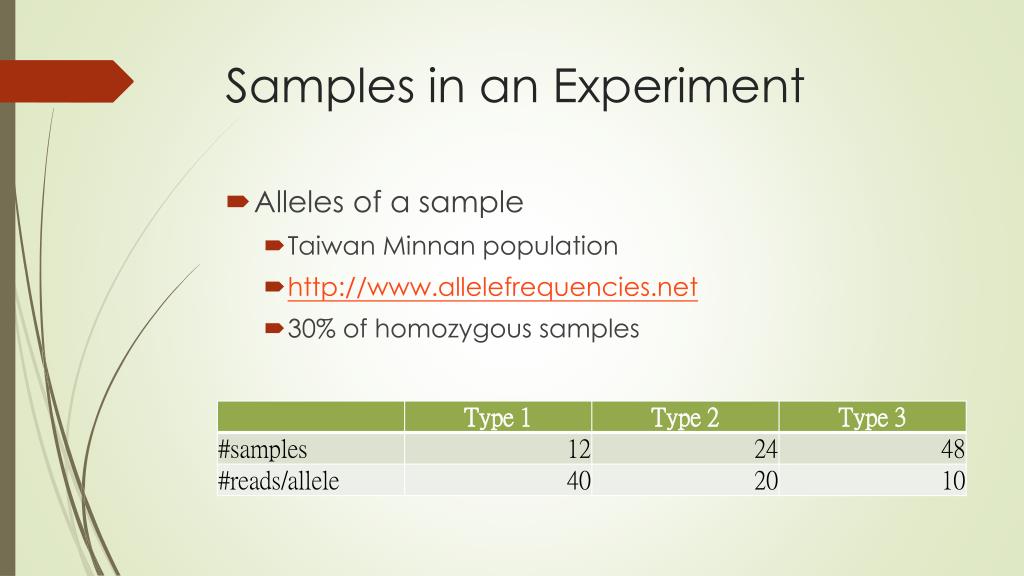 Samples in an Experiment

Alleles of a sample

Taiwan Minnan population

http://www.allelefrequencies.net

30% of homozygous samples

| | Type 1 | Type 2 | Type 3 |
|---|---|---|---|
| #samples | 12 | 24 | 48 |
| #reads/allele | 40 | 20 | 10 |